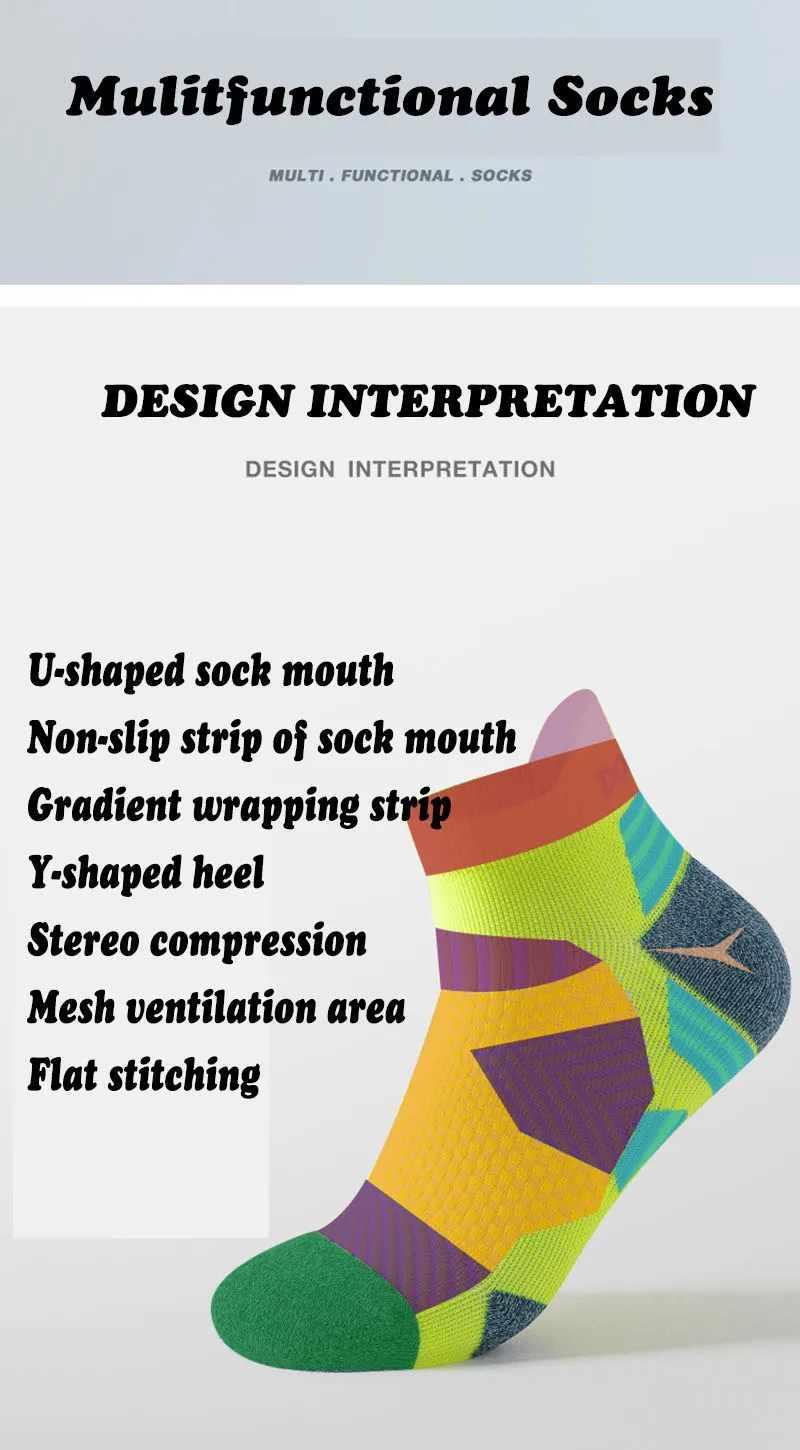 Mulitfunctional Socks

MULTI . FUNCTIONAL . SOCKS

DESIGN INTERPRETATION

DESIGN INTERPRETATION

U-shaped sock mouth
Non-slip strip of sock mouth
Gradient wrapping strip
Y-shaped heel
Stereo compression
Mesh ventilation area
Flat stitching